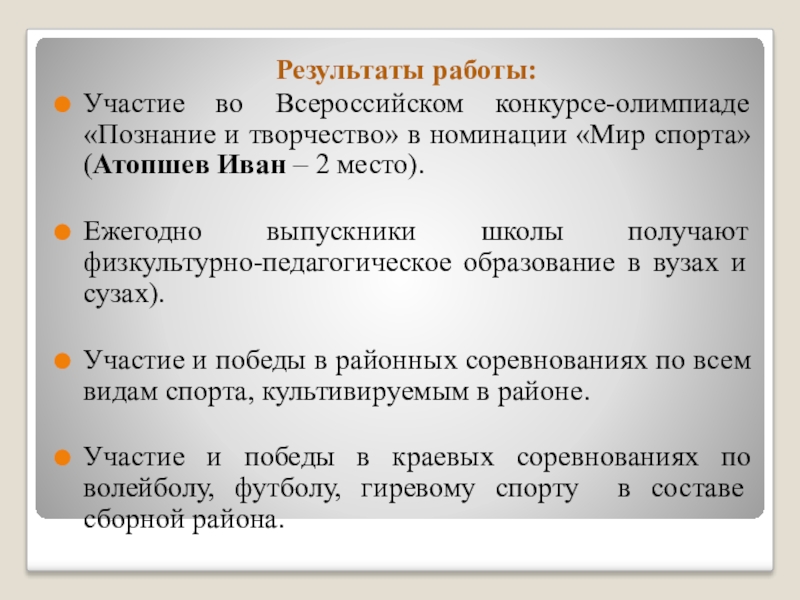 Результаты работы:

Участие во Всероссийском конкурсе-олимпиаде «Познание и творчество» в номинации «Мир спорта» (Атопшев Иван – 2 место).

Ежегодно выпускники школы получают физкультурно-педагогическое образование в вузах и сузах).

Участие и победы в районных соревнованиях по всем видам спорта, культивируемым в районе.

Участие и победы в краевых соревнованиях по волейболу, футболу, гиревому спорту в составе сборной района.